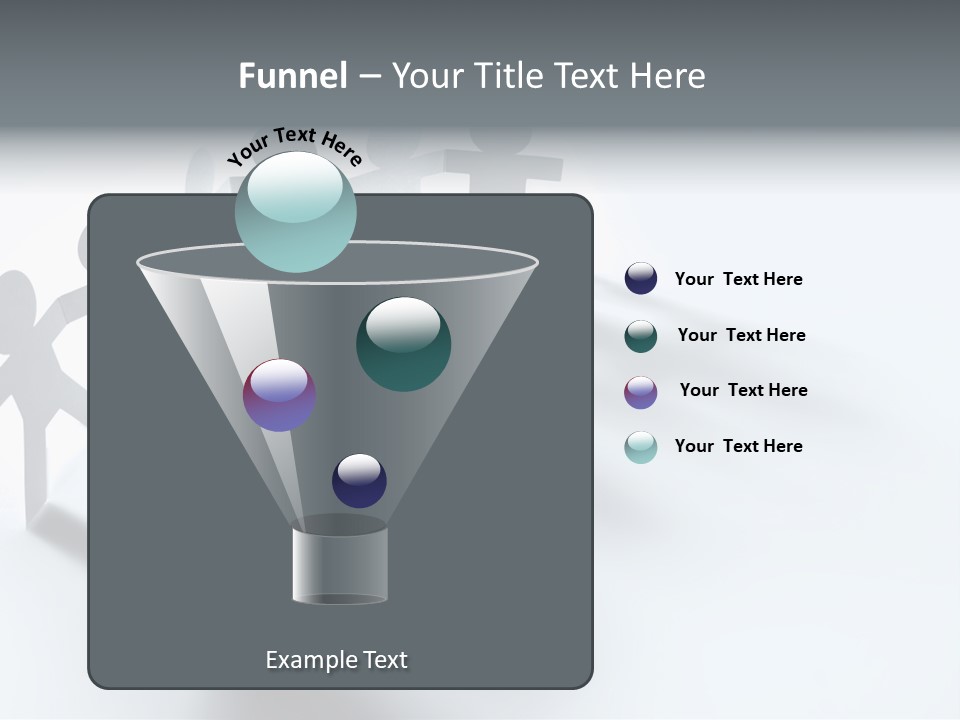 Funnel – Your Title Text Here

Your Text Here

Example Text

Your Text Here

Your Text Here

Your Text Here

Your Text Here